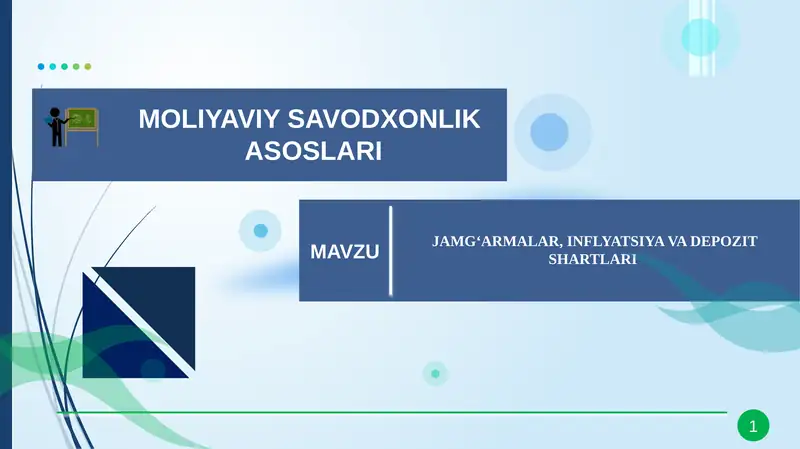 MOLIYAVIY SAVODXONLIK ASOSLARI

MAVZU

JAMG‘ARMALAR, INFLYATSIYA VA DEPOZIT SHARTLARI

1